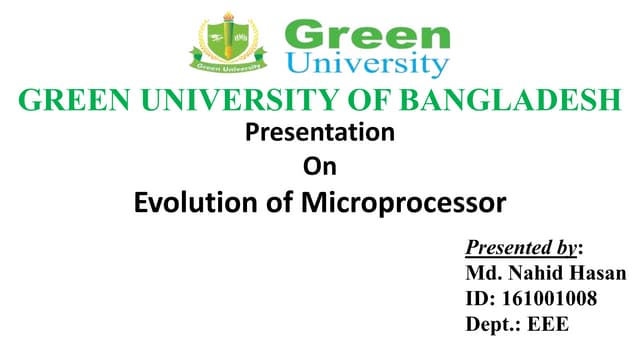 Green University

Green University

GREEN UNIVERSITY OF BANGLADESH

Presentation

On

Evolution of Microprocessor

Presented by:
Md. Nahid Hasan
ID: 161001008
Dept.: EEE